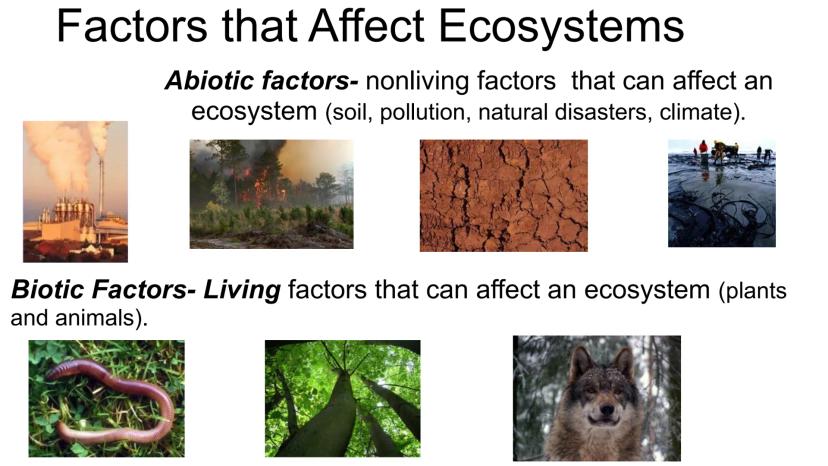 Factors that Affect Ecosystems

Abiotic factors- nonliving factors that can affect an ecosystem (soil, pollution, natural disasters, climate).

Biotic Factors- Living factors that can affect an ecosystem (plants and animals).